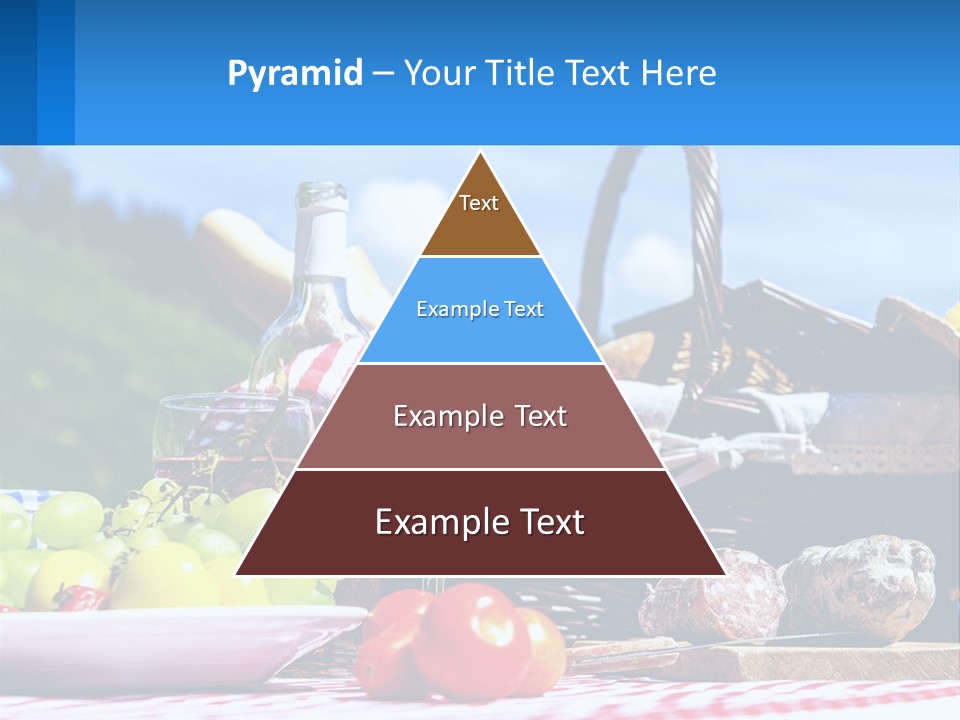 Pyramid – Your Title Text Here

Text

Example Text

Example Text

Example Text